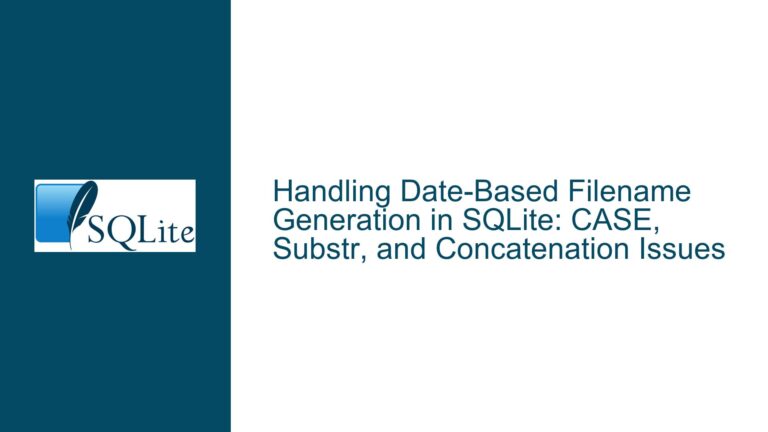 SQLite

Handling Date-Based Filename Generation in SQLite: CASE, Substr, and Concatenation Issues